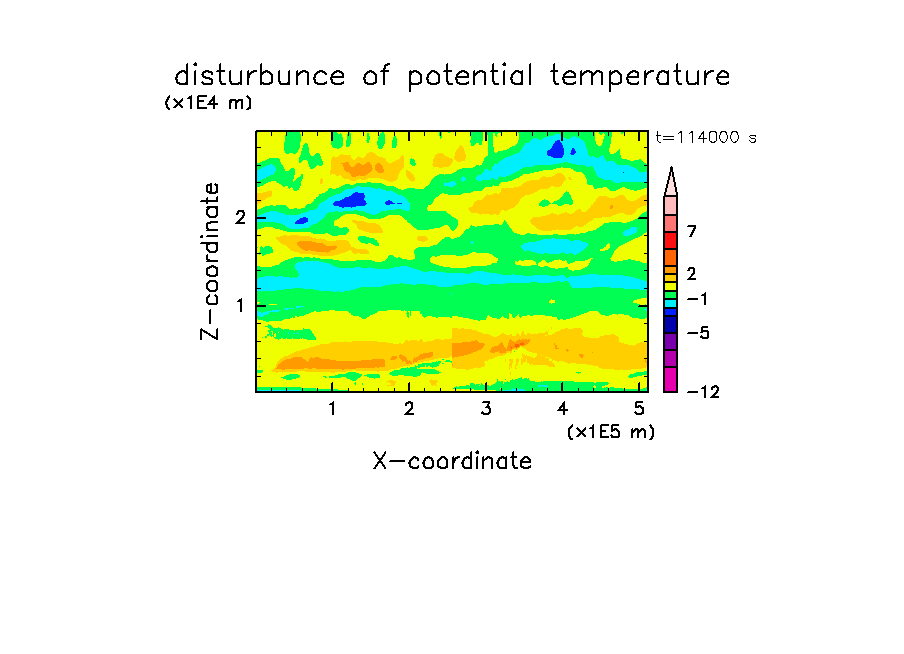 disturbunce of potential temperature

(x1E4 m)

t=114000 s

Z-coordinate

2

1

7

2

−1

−5

−12

1 2 3 4 5

(x1E5 m)

X-coordinate